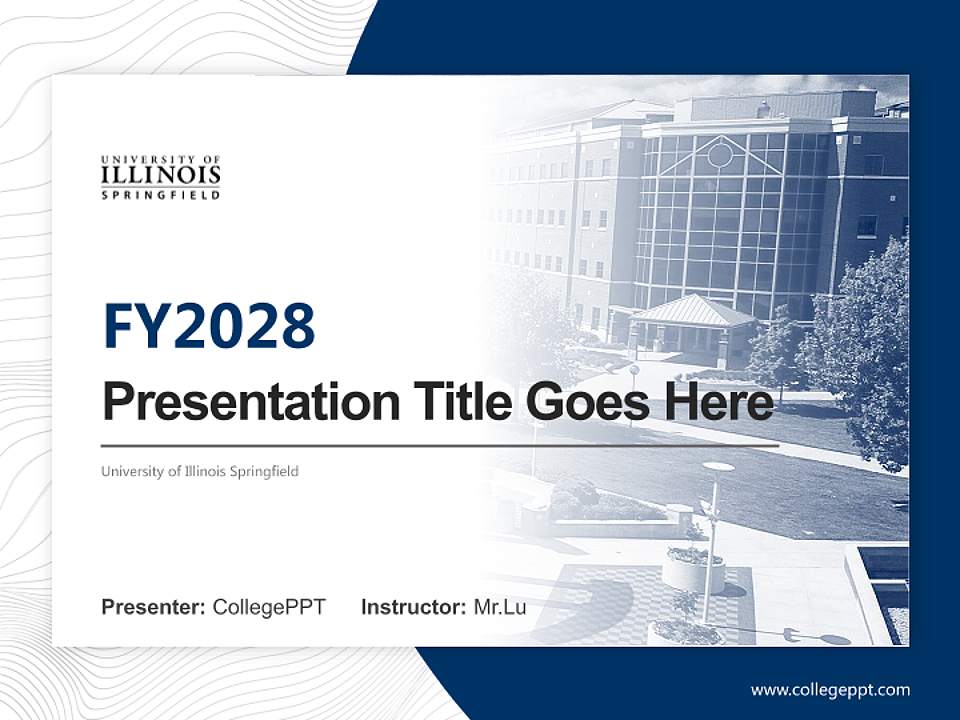 UNIVERSITY OF
ILLINOIS
SPRINGFIELD

FY2028

Presentation Title Goes Here

University of Illinois Springfield

Presenter: CollegePPT Instructor: Mr.Lu

www.collegeppt.com